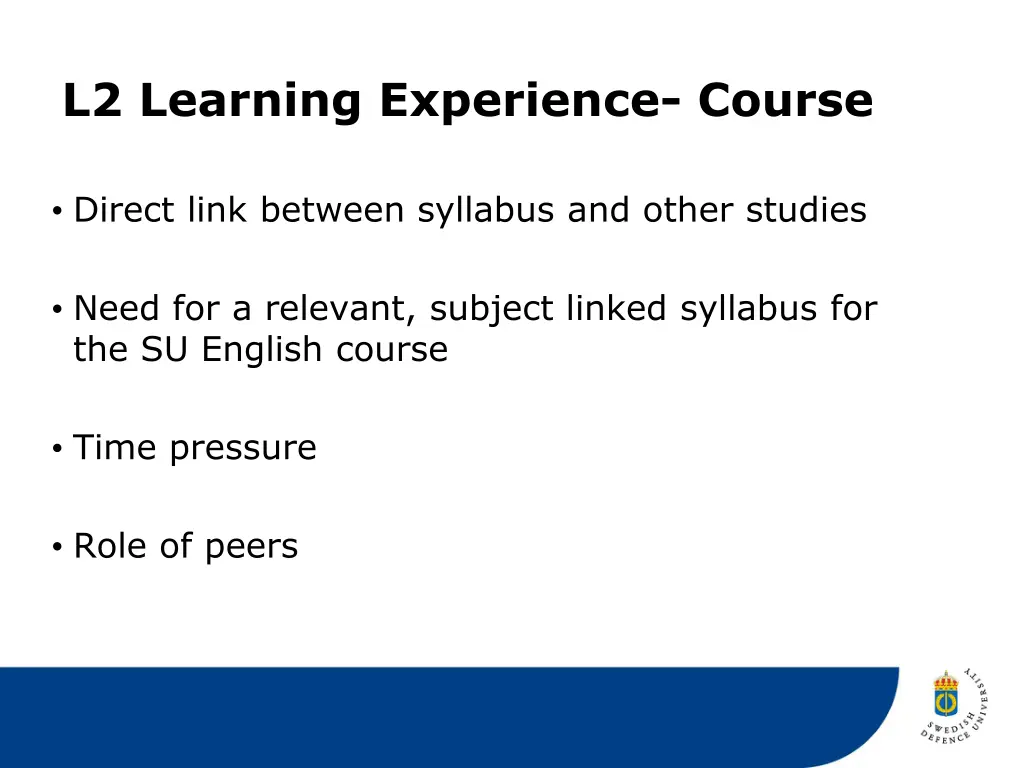 L2 Learning Experience- Course

• Direct link between syllabus and other studies

• Need for a relevant, subject linked syllabus for the SU English course

• Time pressure

• Role of peers

SWEDISH DEFENCE UNIVERSITY